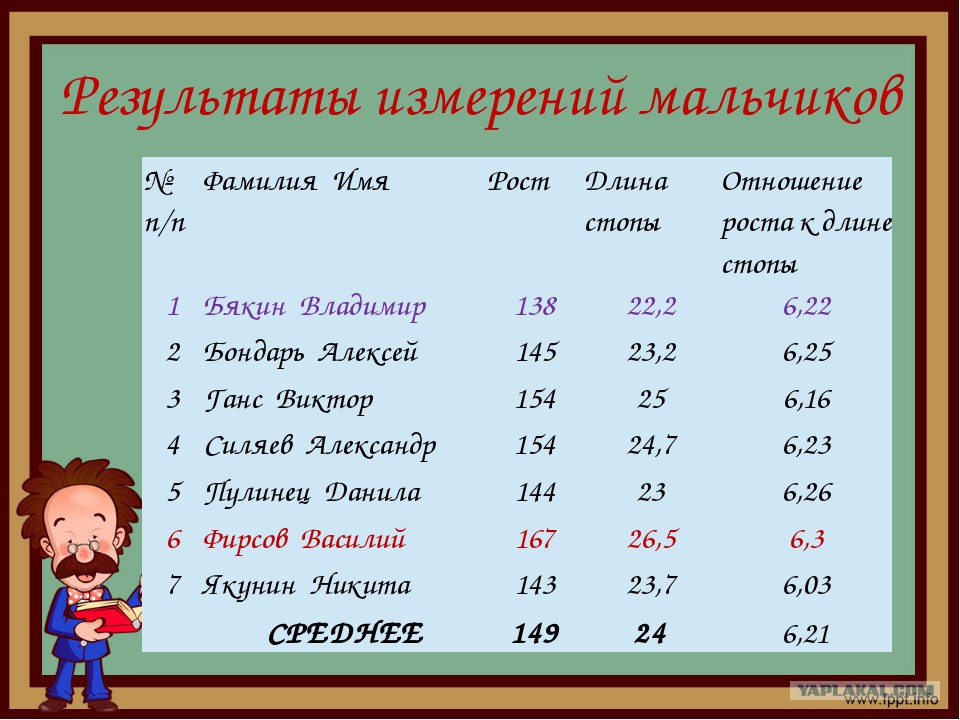 Результаты измерений мальчиков

| № п/п | Фамилия Имя | Рост | Длина стопы | Отношение роста к длине стопы |
|---|---|---|---|---|
| 1 | Бякин Владимир | 138 | 22,2 | 6,22 |
| 2 | Бондарь Алексей | 145 | 23,2 | 6,25 |
| 3 | Ганс Виктор | 154 | 25 | 6,16 |
| 4 | Силяев Александр | 154 | 24,7 | 6,23 |
| 5 | Пулинец Данила | 144 | 23 | 6,26 |
| 6 | Фирсов Василий | 167 | 26,5 | 6,3 |
| 7 | Якунин Никита | 143 | 23,7 | 6,03 |
| | СРЕДНЕЕ | 149 | 24 | 6,21 |

YAPLAKAL.COM
www.fppt.info